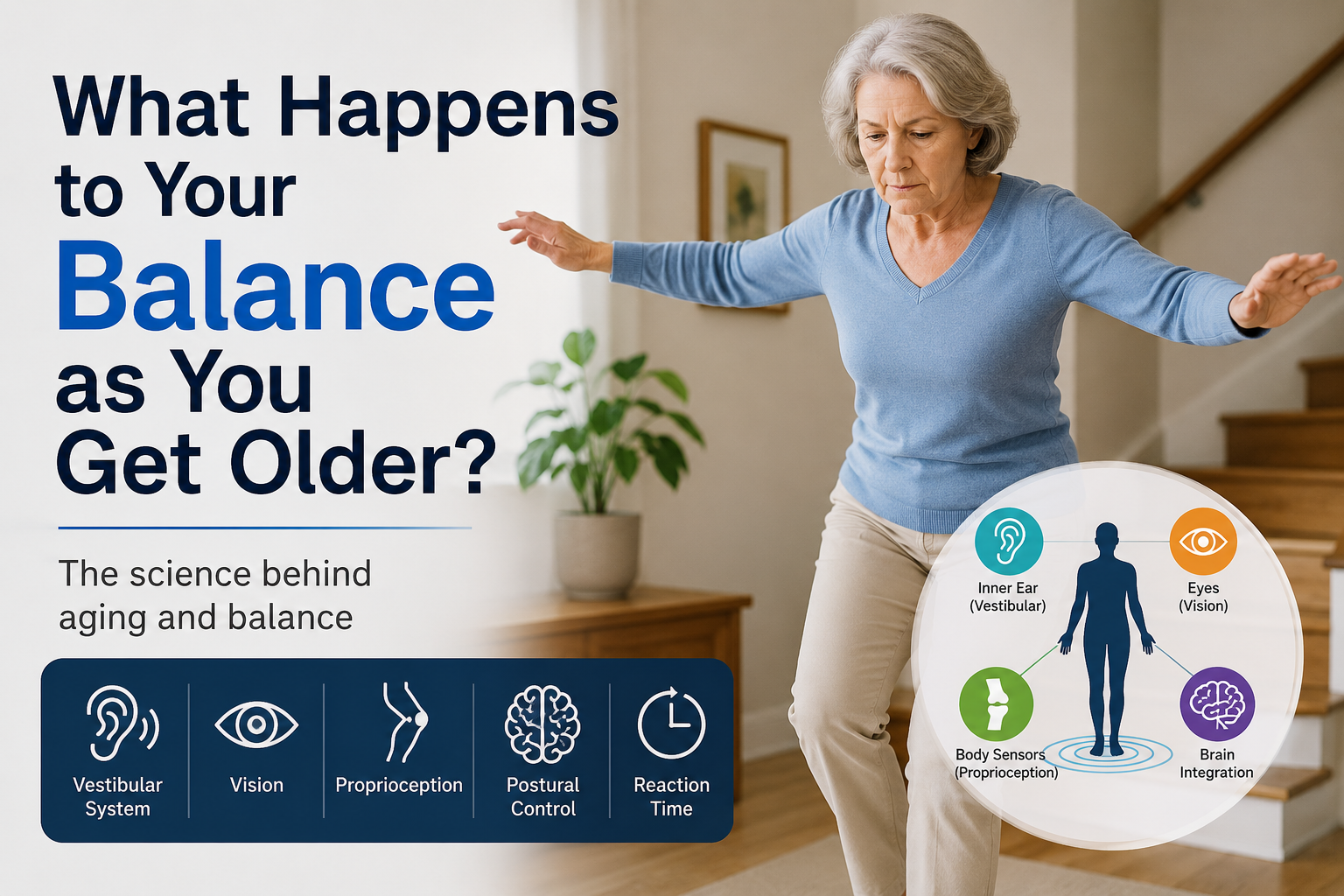 What Happens to Your Balance as You Get Older?

The science behind aging and balance

Vestibular System

Vision

Proprioception

Postural Control

Reaction Time

Inner Ear (Vestibular)

Eyes (Vision)

Body Sensors (Proprioception)

Brain Integration